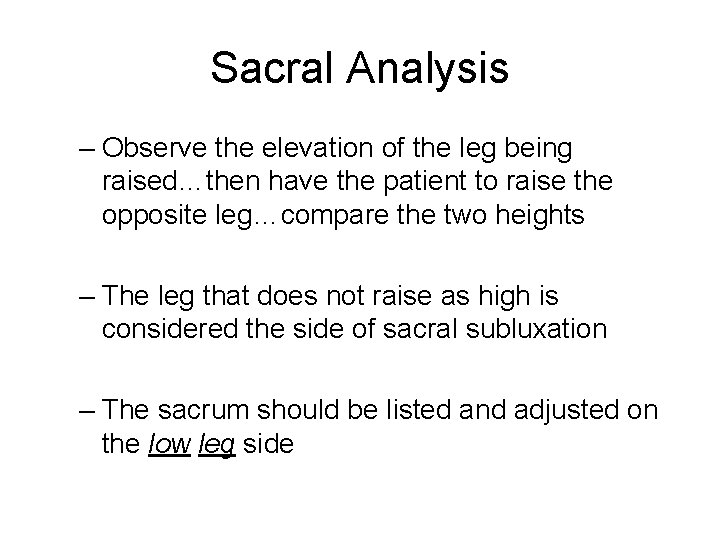 Sacral Analysis

– Observe the elevation of the leg being raised…then have the patient to raise the opposite leg…compare the two heights

– The leg that does not raise as high is considered the side of sacral subluxation

– The sacrum should be listed and adjusted on the low leg side